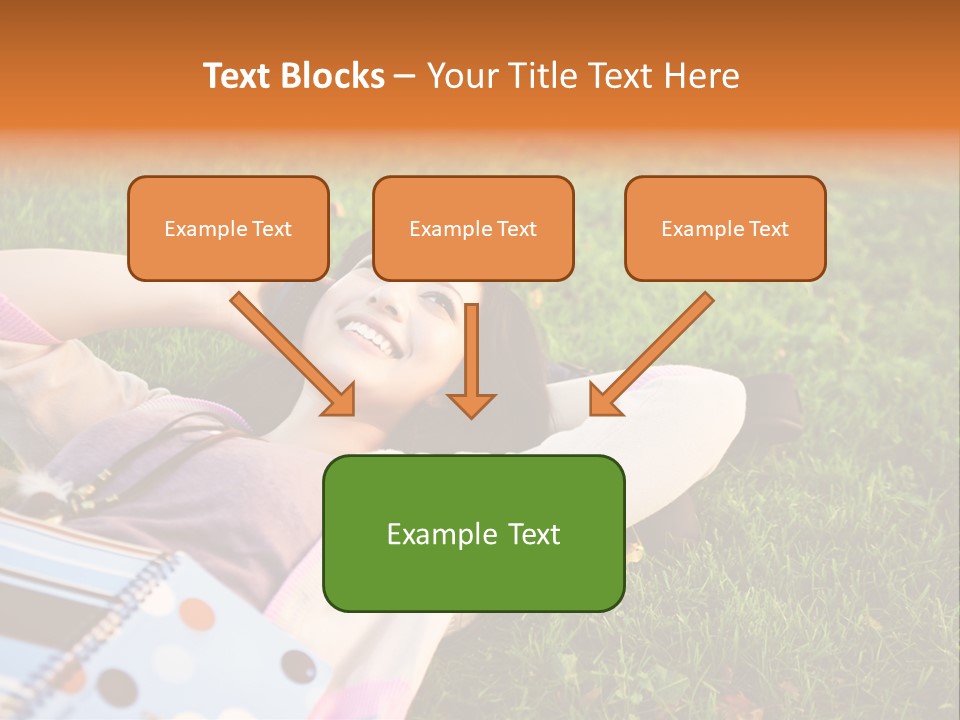 Text Blocks – Your Title Text Here

Example Text

Example Text

Example Text

Example Text